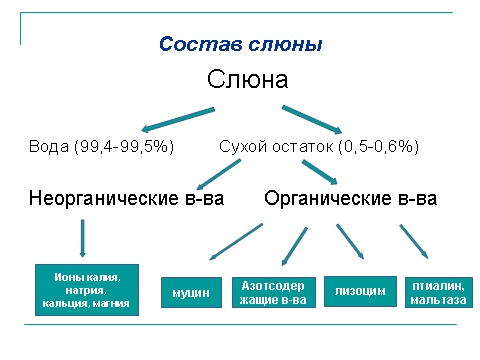 Состав слюны

Слюна

Вода (99,4-99,5%)

Сухой остаток (0,5-0,6%)

Неорганические в-ва

Органические в-ва

Ионы калия, натрия, кальция, магния

муцин

Азотсодержащие в-ва

лизоцим

птиалин, мальтаза